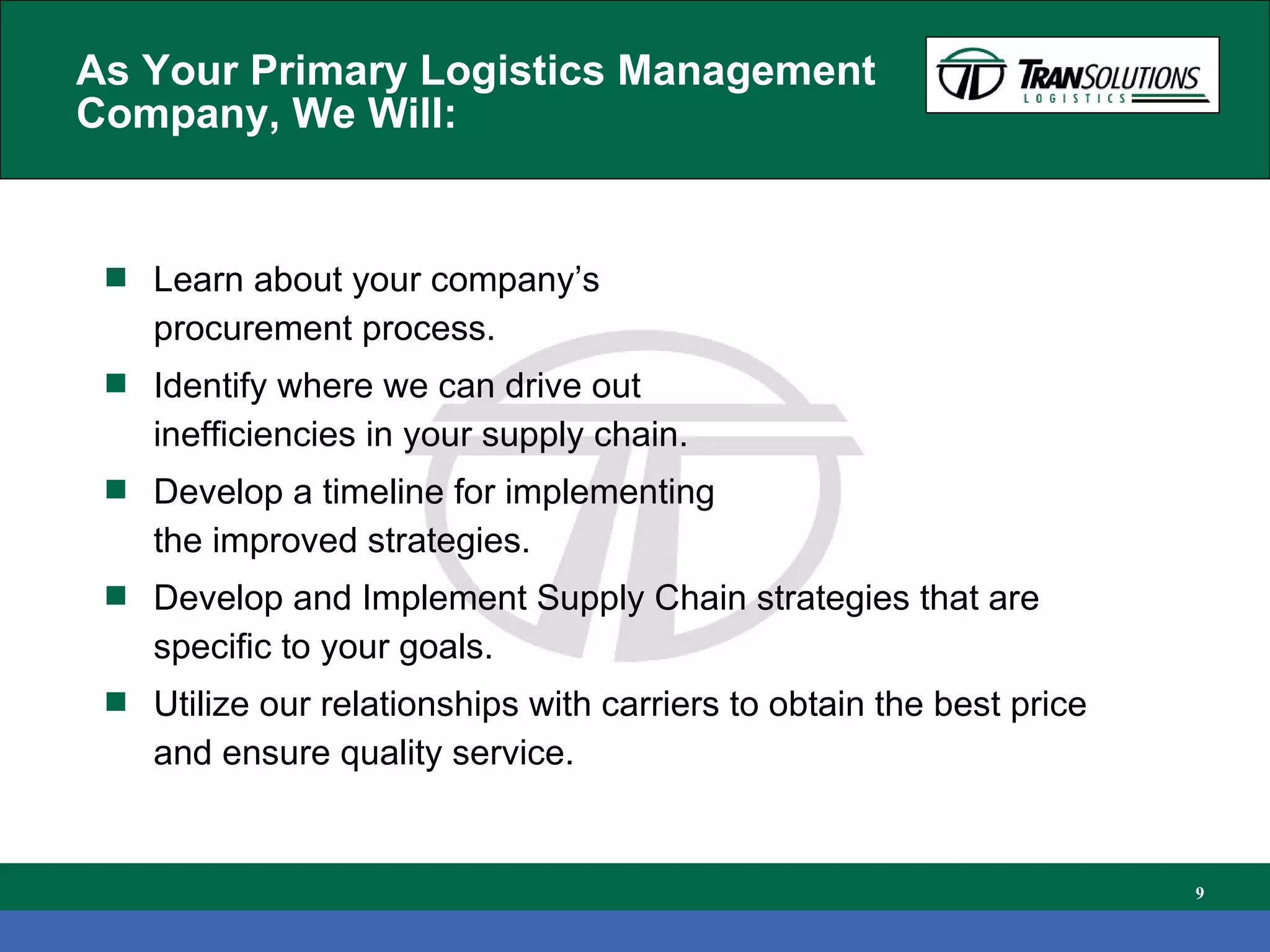 As Your Primary Logistics Management Company, We Will:

TRANSOLUTIONS
LOGISTICS

- Learn about your company's procurement process.
- Identify where we can drive out inefficiencies in your supply chain.
- Develop a timeline for implementing the improved strategies.
- Develop and Implement Supply Chain strategies that are specific to your goals.
- Utilize our relationships with carriers to obtain the best price and ensure quality service.

9